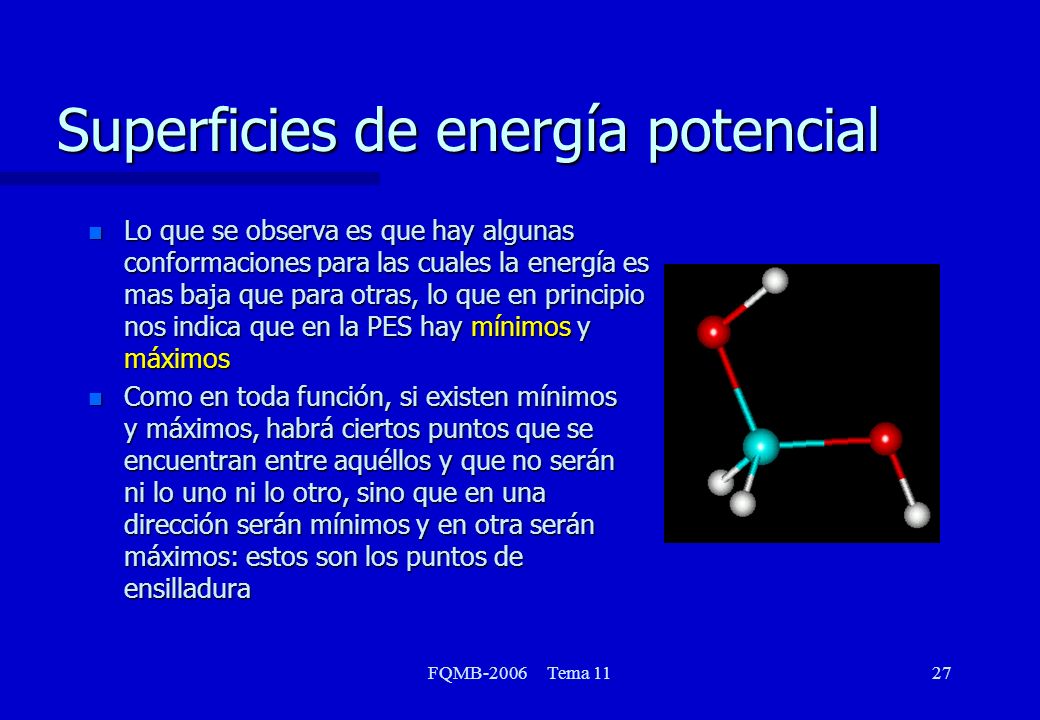 Superficies de energía potencial

Lo que se observa es que hay algunas conformaciones para las cuales la energía es mas baja que para otras, lo que en principio nos indica que en la PES hay mínimos y máximos

Como en toda función, si existen mínimos y máximos, habrá ciertos puntos que se encuentran entre aquéllos y que no serán ni lo uno ni lo otro, sino que en una dirección serán mínimos y en otra serán máximos: estos son los puntos de ensilladura

FQMB-2006 Tema 11

27